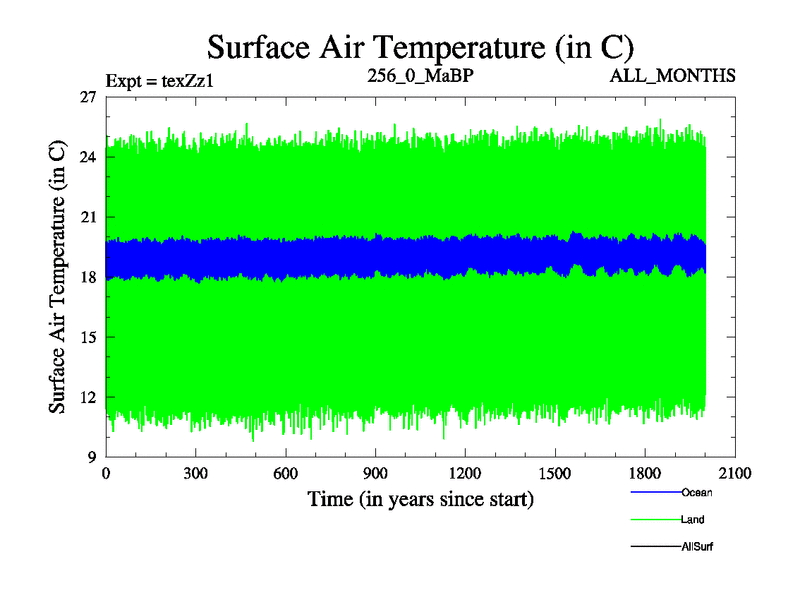 Surface Air Temperature (in C)

Expt = texZz1

256_0_MaBP

ALL_MONTHS

Surface Air Temperature (in C)

27
24
21
18
15
12
9

0
300
600
900
1200
1500
1800
2100

Time (in years since start)

Ocean
Land
AllSurf